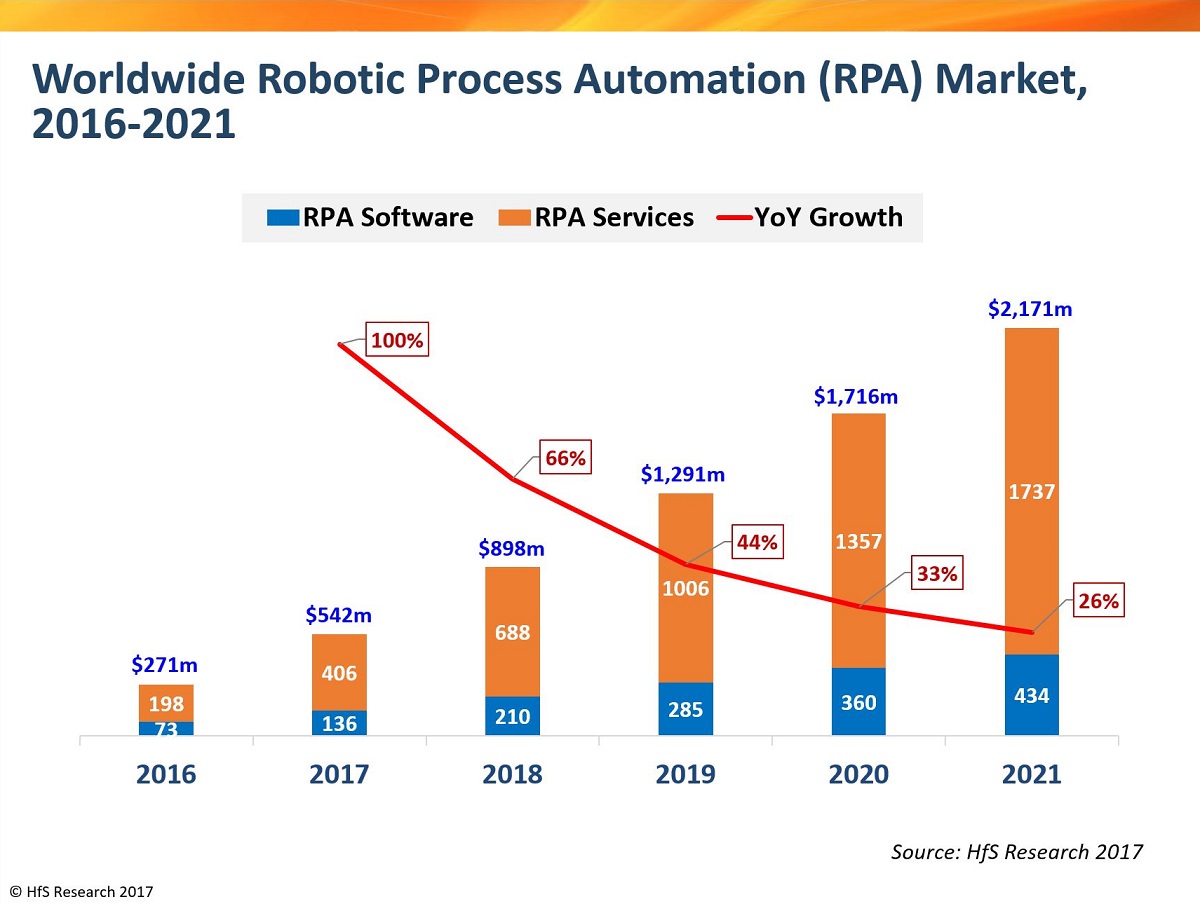 Worldwide Robotic Process Automation (RPA) Market, 2016-2021

RPA Software RPA Services YoY Growth

$271m
198
73

$542m
406
136

100%

$898m
688
210

66%

$1,291m
1006
285

44%

$1,716m
1357
360

33%

$2,171m
1737
434

26%

2016 2017 2018 2019 2020 2021

Source: HfS Research 2017

© HfS Research 2017